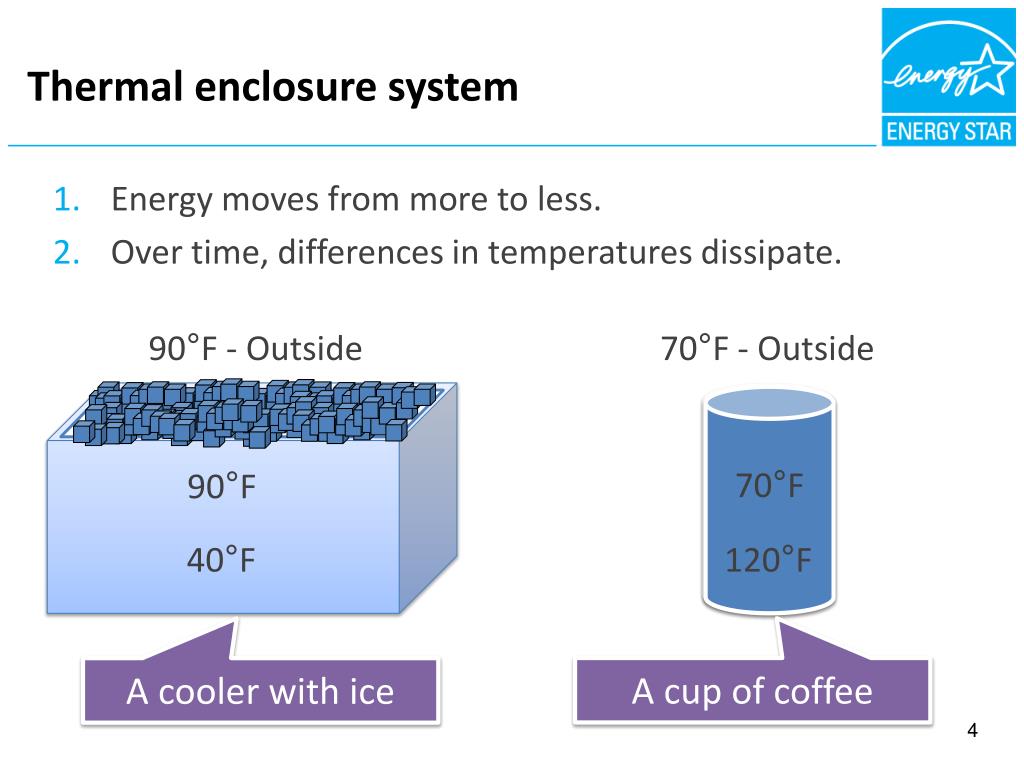 Thermal enclosure system

energy

ENERGY STAR

1. Energy moves from more to less.
2. Over time, differences in temperatures dissipate.

90°F - Outside

90°F

40°F

A cooler with ice

70°F - Outside

70°F

120°F

A cup of coffee

4